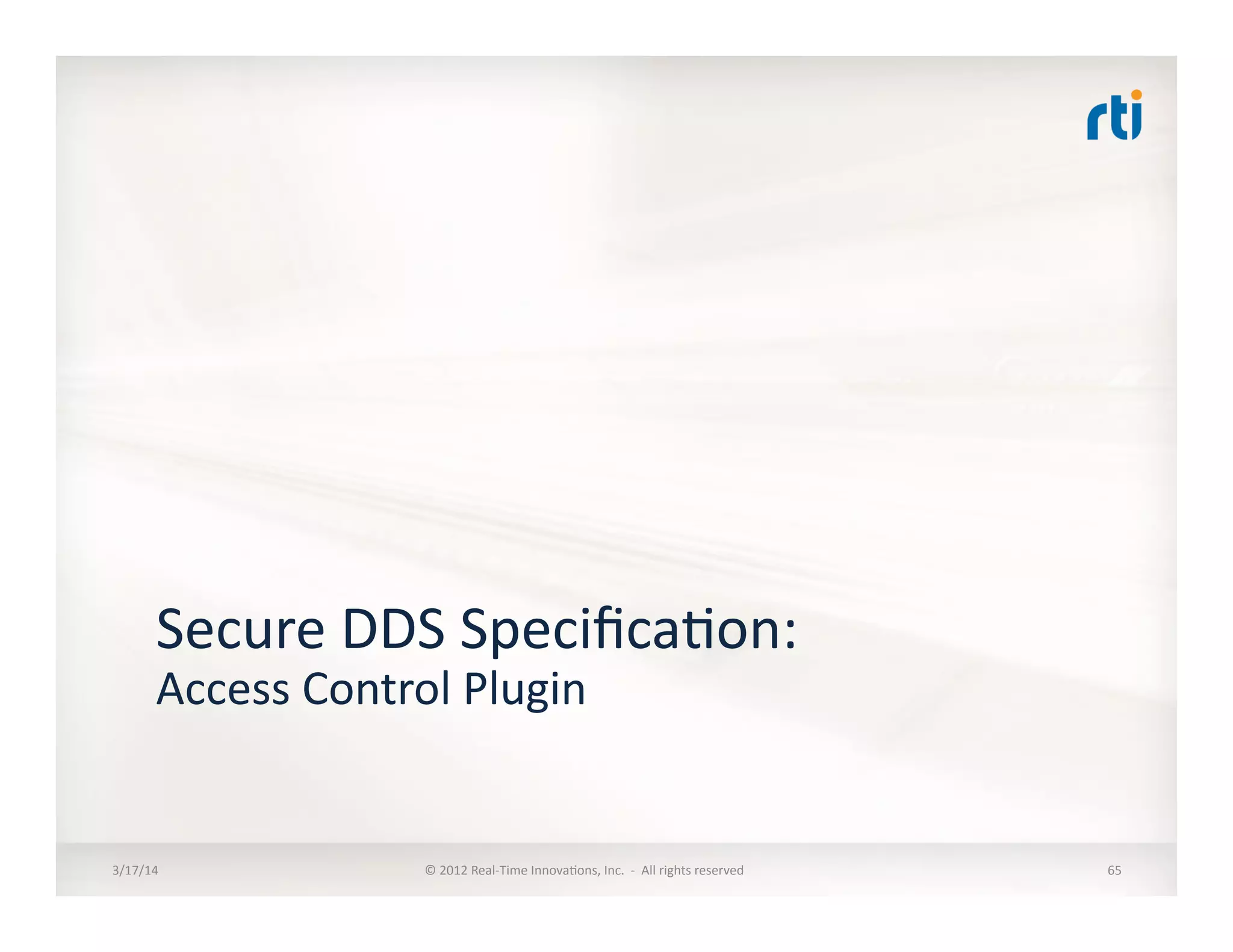 rti

Secure DDS Specification:
Access Control Plugin

3/17/14

© 2012 Real-Time Innovations, Inc. - All rights reserved

65